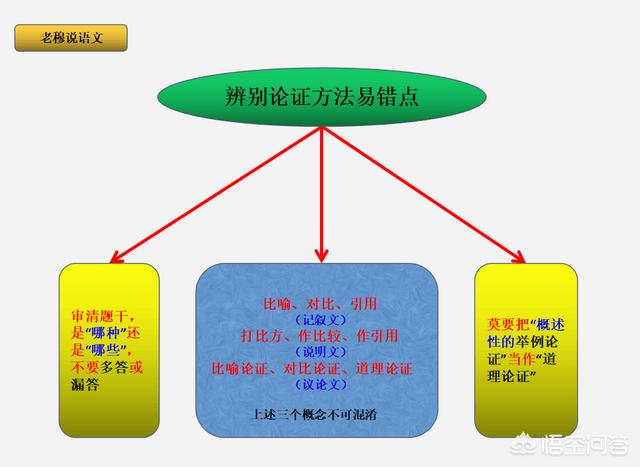 老穆说语文

辨别论证方法易错点

审清题干，是“哪种”还是“哪些”，不要多答或漏答

比喻、对比、引用
（记叙文）
打比方、作比较、作引用
（说明文）
比喻论证、对比论证、道理论证
（议论文）

上述三个概念不可混淆

莫要把“概述性的举例论证”当作“道理论证”

悟空问答